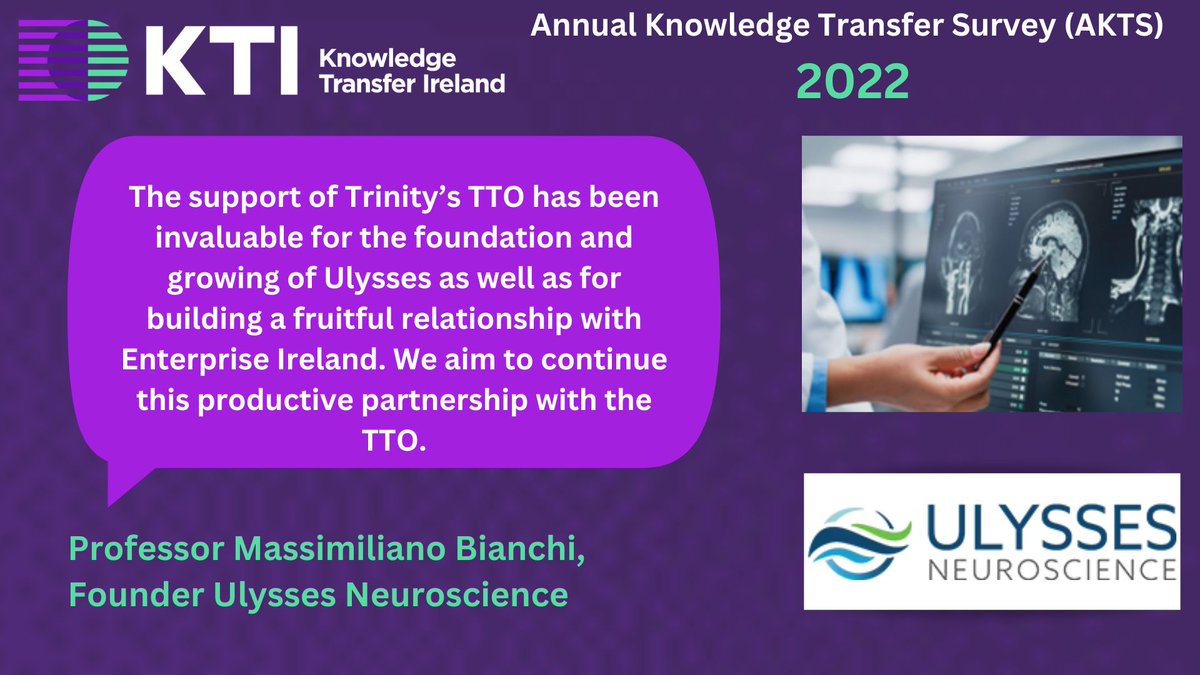 KTI Knowledge Transfer Ireland

Annual Knowledge Transfer Survey (AKTS)
2022

The support of Trinity's TTO has been invaluable for the foundation and growing of Ulysses as well as for building a fruitful relationship with Enterprise Ireland. We aim to continue this productive partnership with the TTO.

Professor Massimiliano Bianchi,
Founder Ulysses Neuroscience

ULYSSES
NEUROSCIENCE